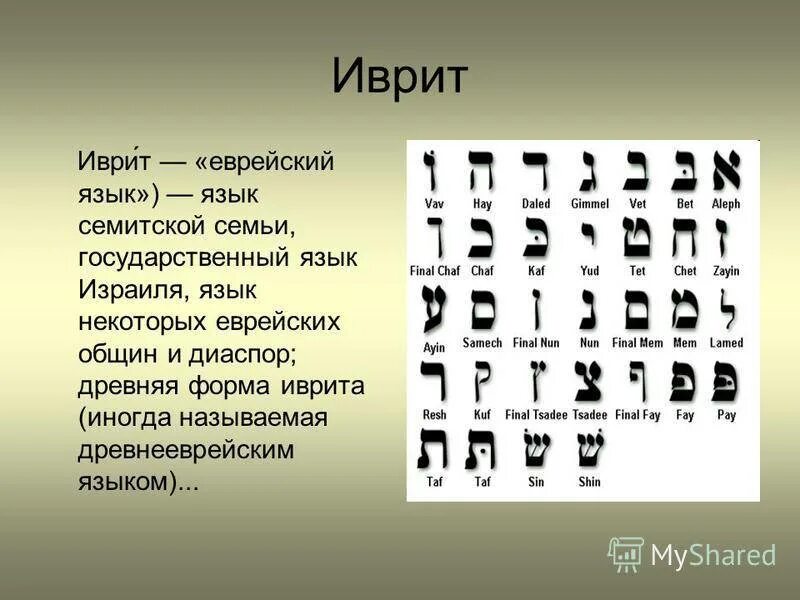 Иврит

Иври́т — «еврейский язык») — язык семитской семьи, государственный язык Израиля, язык некоторых еврейских общин и диаспор; древняя форма иврита (иногда называемая древнееврейским языком)...

| ו | ה | ד | ג | ב | בּ | א |
|---|---|---|---|---|---|---|
| Vav | Hay | Daled | Gimmel | Vet | Bet | Aleph |
| ך | כ | כּ | י | ט | ח | ז |
| Final Chaf | Chaf | Kaf | Yud | Tet | Chet | Zayin |
| ע | ס | ן | נ | ם | מ | ל |
| Ayin | Samech | Final Nun | Nun | Final Mem | Mem | Lamed |
| ר | ק | ץ | צ | ף | פ | פּ |
| Resh | Kuf | Final Tsadee | Tsadee | Final Fay | Fay | Pay |
| ת | תּ | שׂ | שׁ | | | |
| Taf | Taf | Sin | Shin | | | |

MyShared